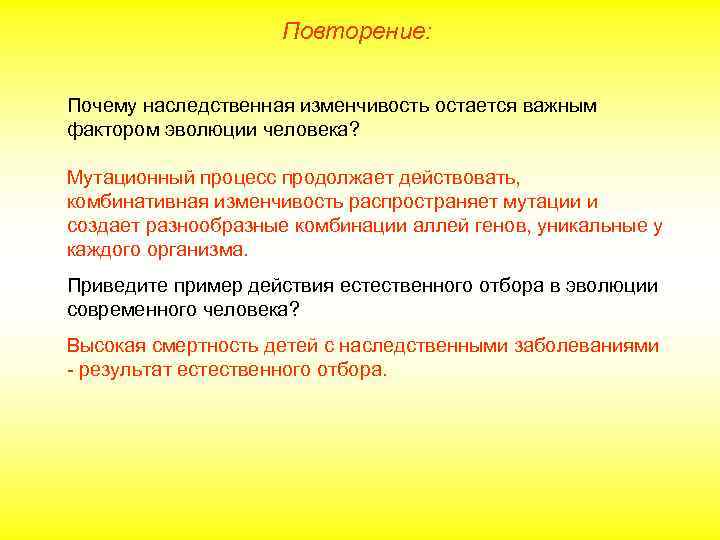 Повторение:

Почему наследственная изменчивость остается важным фактором эволюции человека?

Мутационный процесс продолжает действовать, комбинативная изменчивость распространяет мутации и создает разнообразные комбинации аллей генов, уникальные у каждого организма.

Приведите пример действия естественного отбора в эволюции современного человека?

Высокая смертность детей с наследственными заболеваниями - результат естественного отбора.